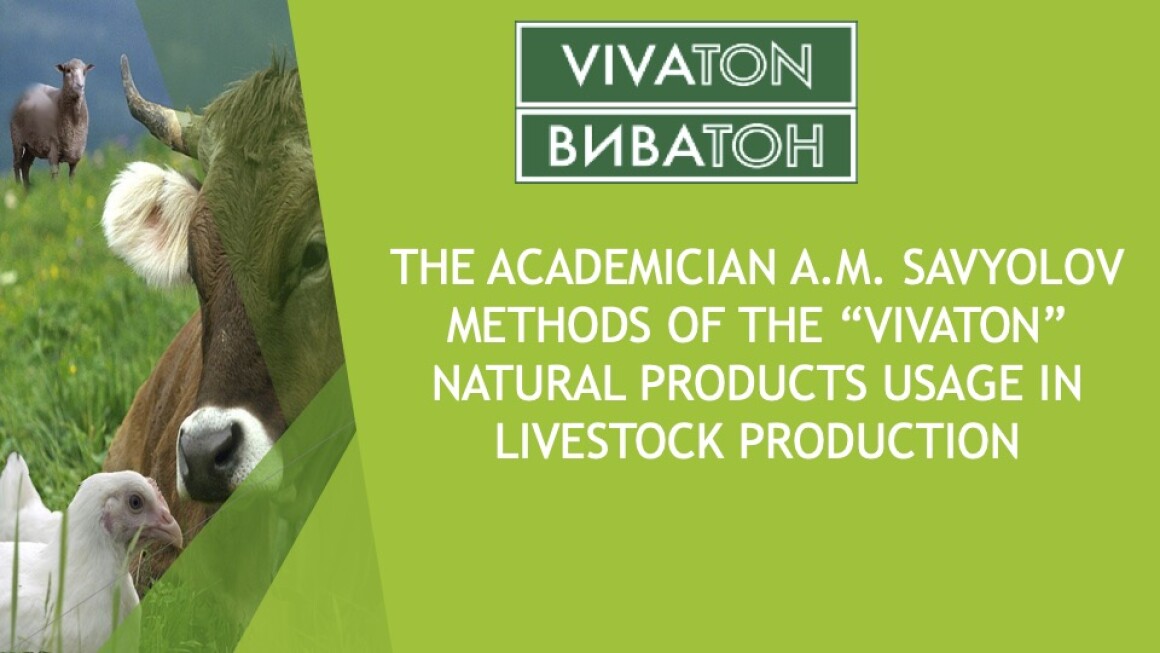 VIVATON
ВИВАТОН

THE ACADEMICIAN A.M. SAVYOLOV METHODS OF THE “VIVATON” NATURAL PRODUCTS USAGE IN LIVESTOCK PRODUCTION